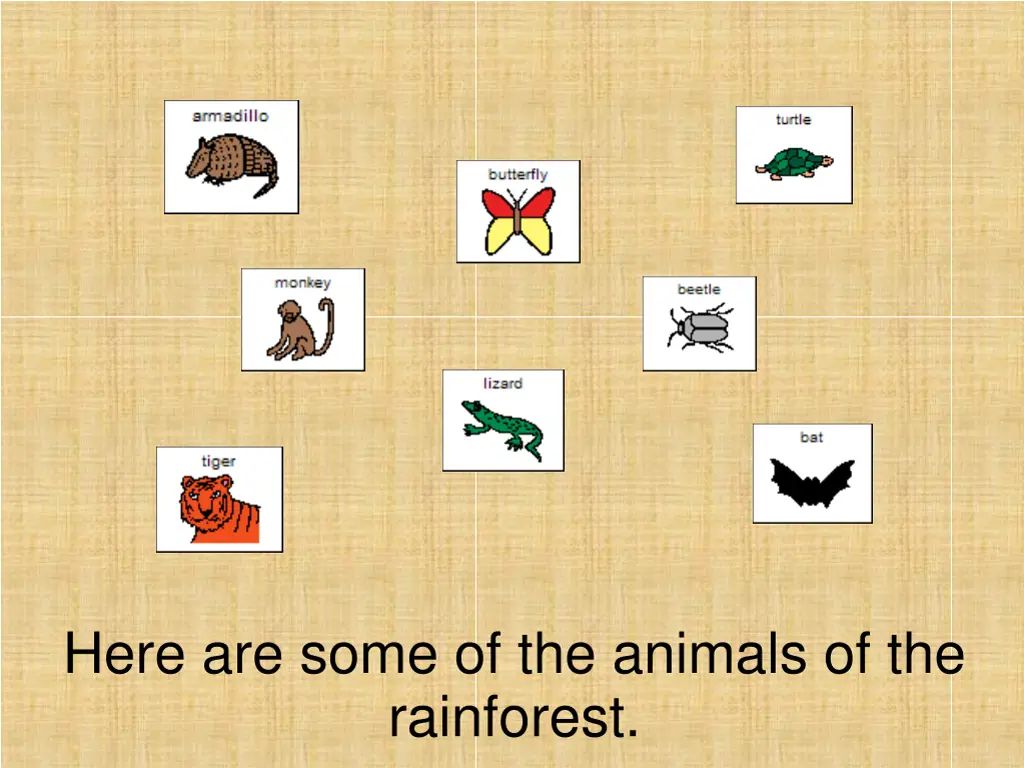 armadillo

turtle

butterfly

monkey

beetle

lizard

bat

tiger

Here are some of the animals of the rainforest.